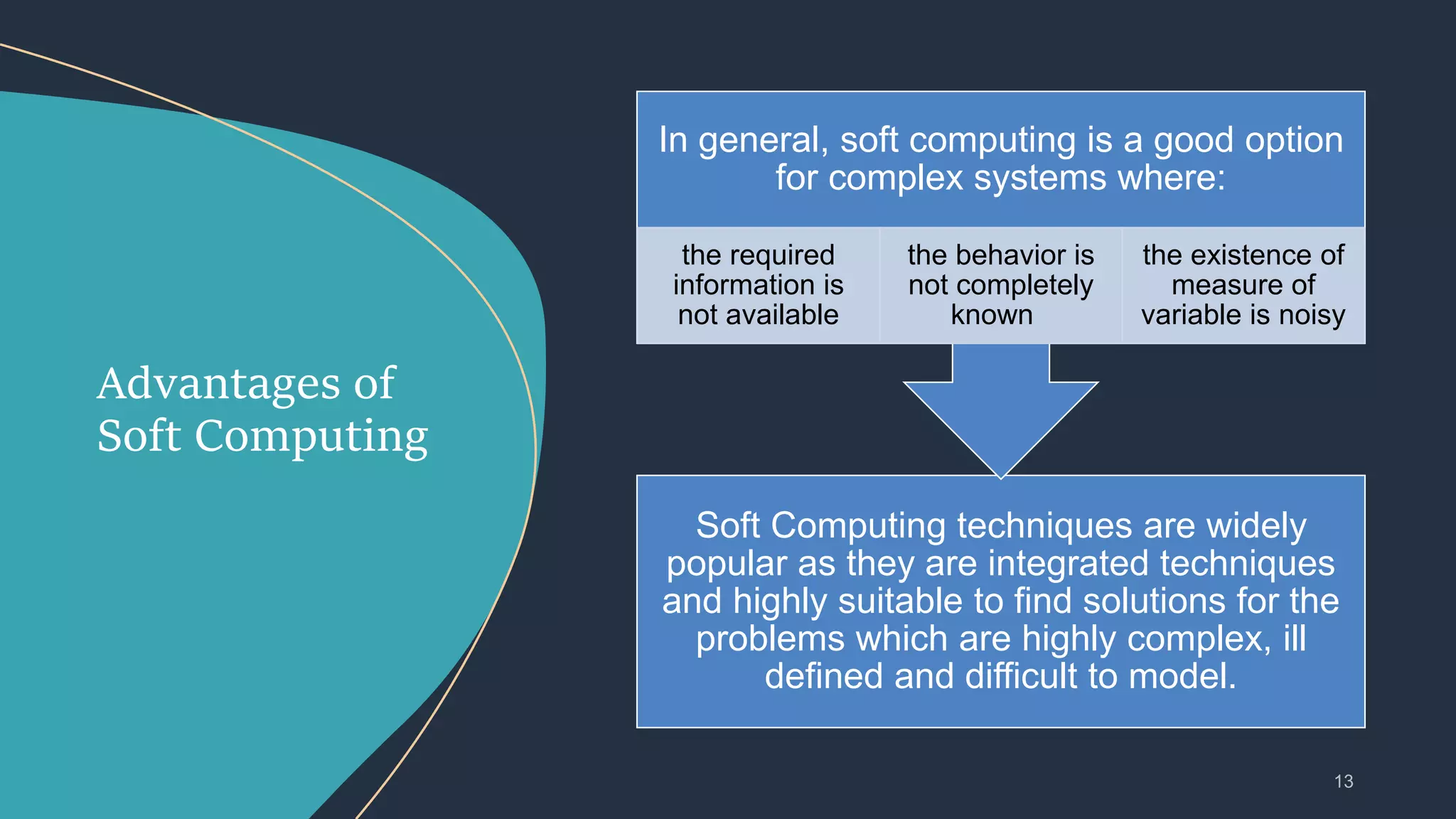 Advantages of Soft Computing

In general, soft computing is a good option for complex systems where:

the required information is not available

the behavior is not completely known

the existence of measure of variable is noisy

Soft Computing techniques are widely popular as they are integrated techniques and highly suitable to find solutions for the problems which are highly complex, ill defined and difficult to model.

13